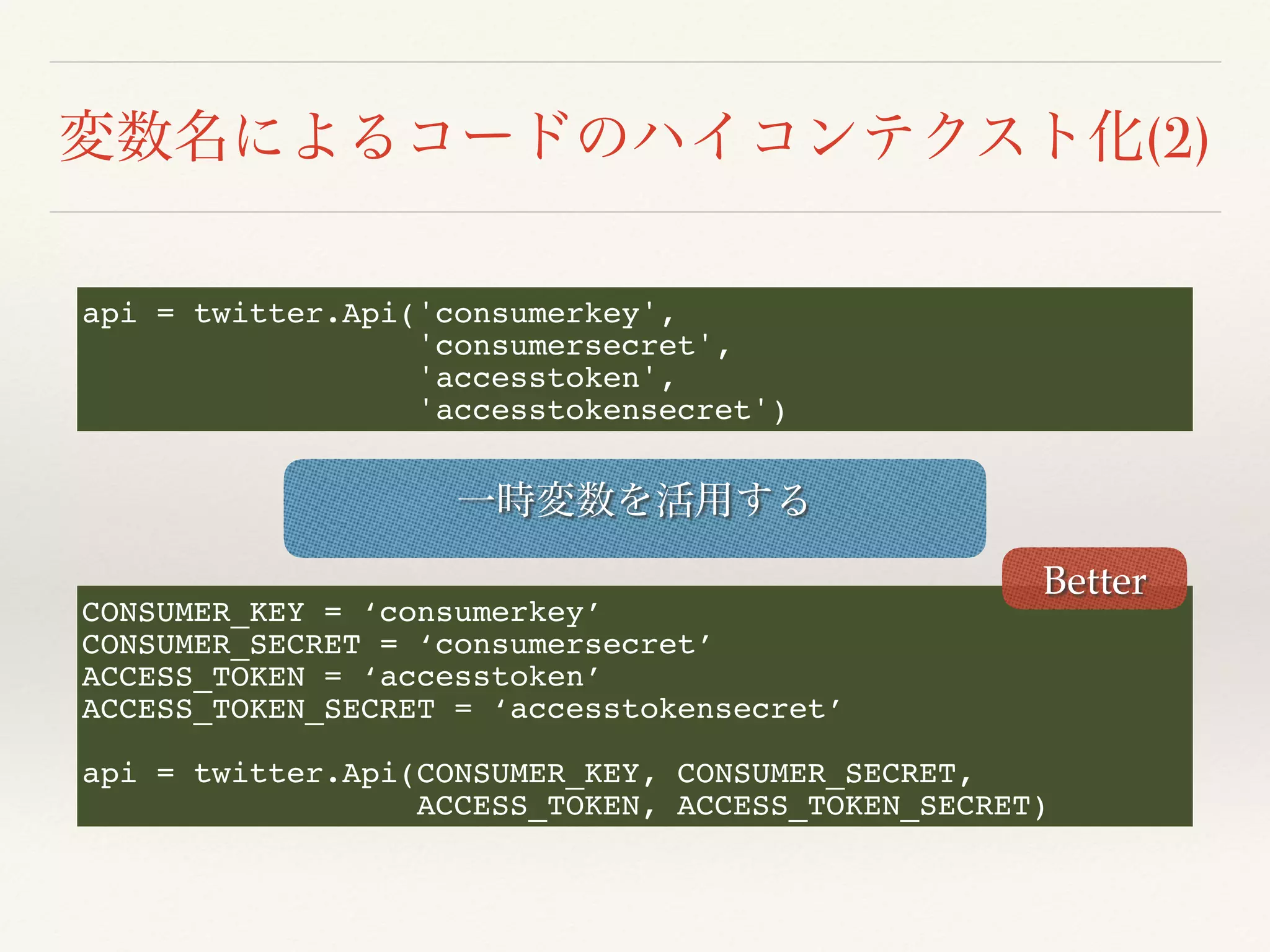 変数名によるコードのハイコンテクスト化(2)

api = twitter.Api('consumerkey',
                  'consumersecret',
                  'accesstoken',
                  'accesstokensecret')

一時変数を活用する

Better

CONSUMER_KEY = ‘consumerkey’
CONSUMER_SECRET = ‘consumersecret’
ACCESS_TOKEN = ‘accesstoken’
ACCESS_TOKEN_SECRET = ‘accesstokensecret’

api = twitter.Api(CONSUMER_KEY, CONSUMER_SECRET,
                  ACCESS_TOKEN, ACCESS_TOKEN_SECRET)